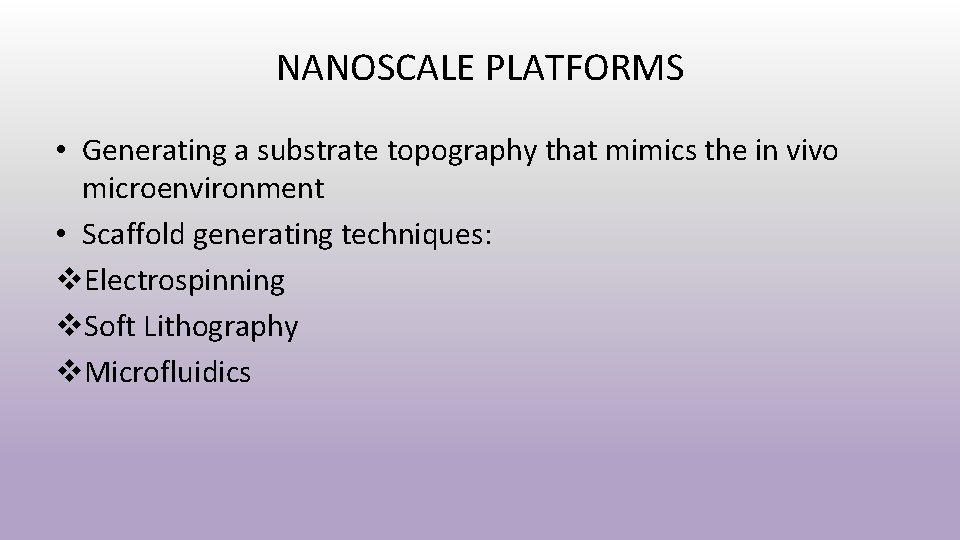 NANOSCALE PLATFORMS

• Generating a substrate topography that mimics the in vivo microenvironment
• Scaffold generating techniques:
❖Electrospinning
❖Soft Lithography
❖Microfluidics